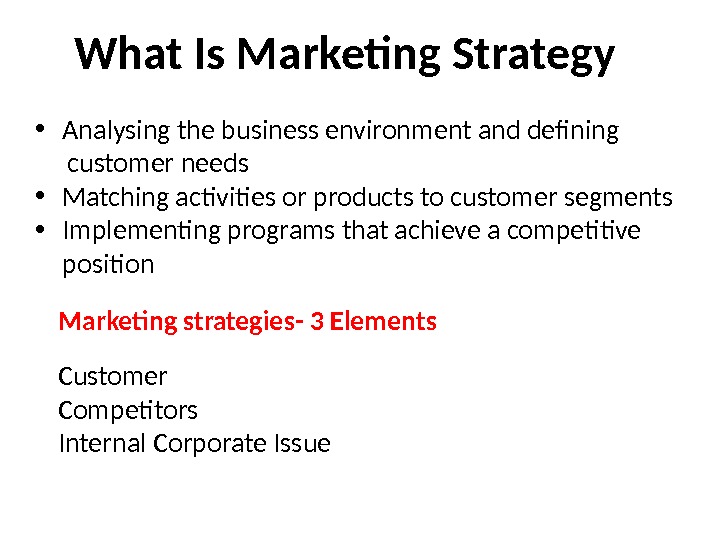 What Is Marketing Strategy

• Analysing the business environment and defining customer needs
• Matching activities or products to customer segments
• Implementing programs that achieve a competitive position

Marketing strategies- 3 Elements

Customer
Competitors
Internal Corporate Issue